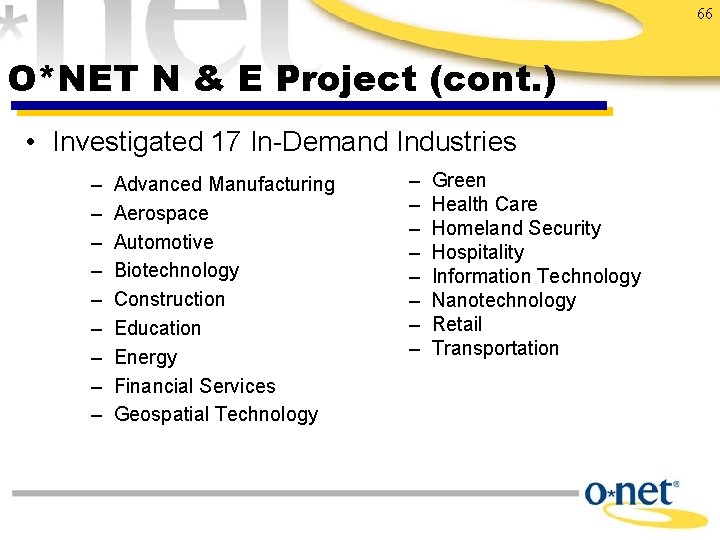 66

O*NET N & E Project (cont.)

• Investigated 17 In-Demand Industries

– Advanced Manufacturing
– Aerospace
– Automotive
– Biotechnology
– Construction
– Education
– Energy
– Financial Services
– Geospatial Technology

– Green
– Health Care
– Homeland Security
– Hospitality
– Information Technology
– Nanotechnology
– Retail
– Transportation

o*net®